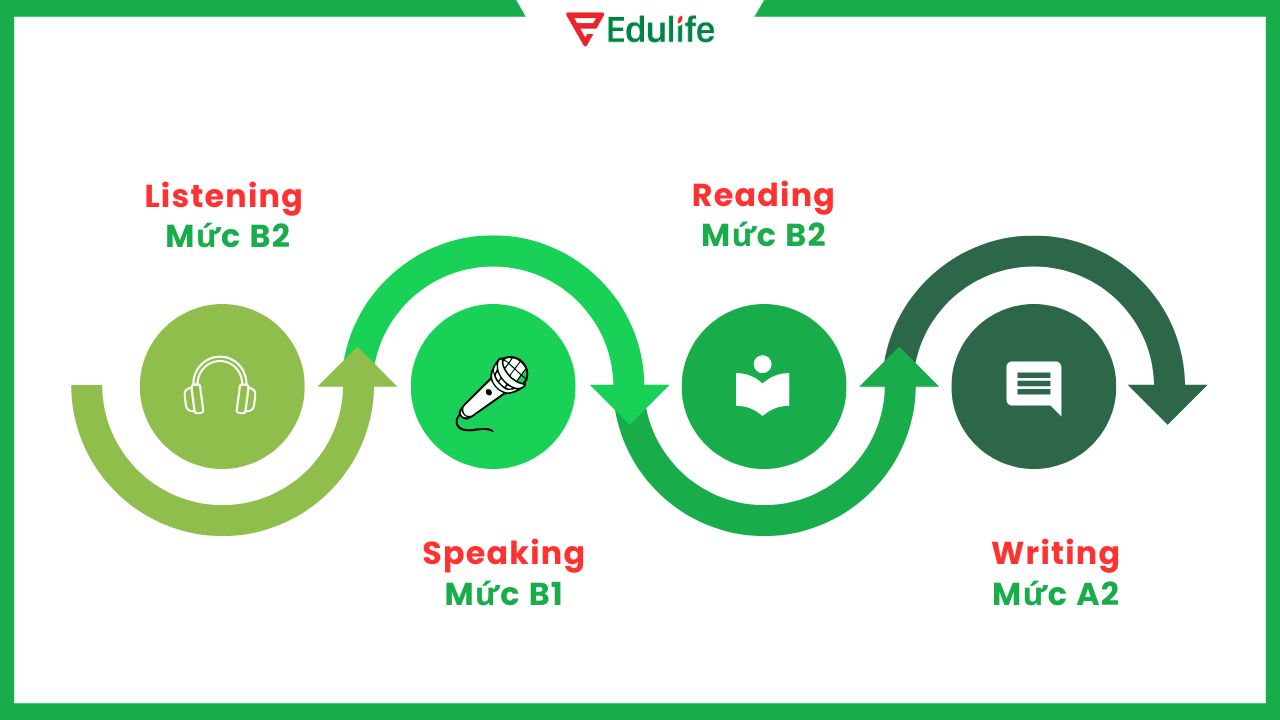 Edulife

Listening
Mức B2

Reading
Mức B2

Speaking
Mức B1

Writing
Mức A2